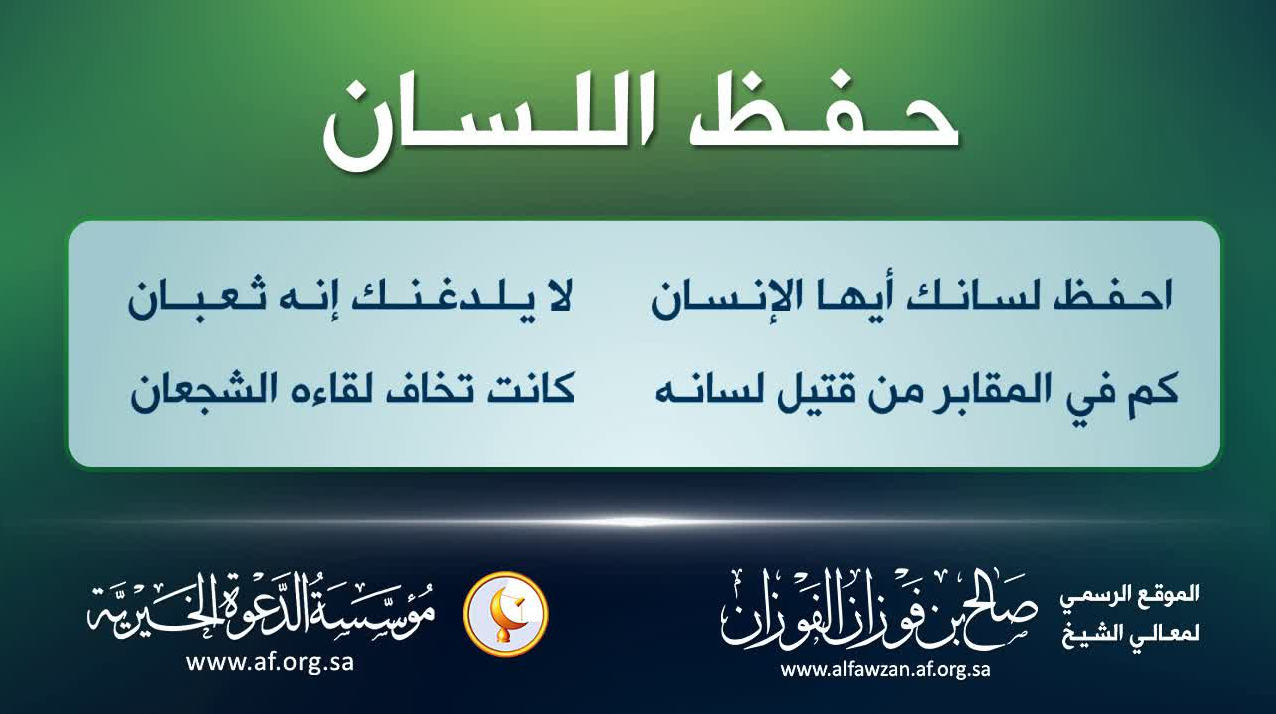 حفظ اللسان

احفظ لسانك أيها الإنسان
لا يلدغنك إنه ثعبان

كم في المقابر من قتيل لسانه
كانت تخاف لقاءه الشجعان

الموقع الرسمي لمعالي الشيخ
صالح بن فوزان الفوزان
www.alfawzan.af.org.sa

مؤسسة الدعوة الخيرية
www.af.org.sa